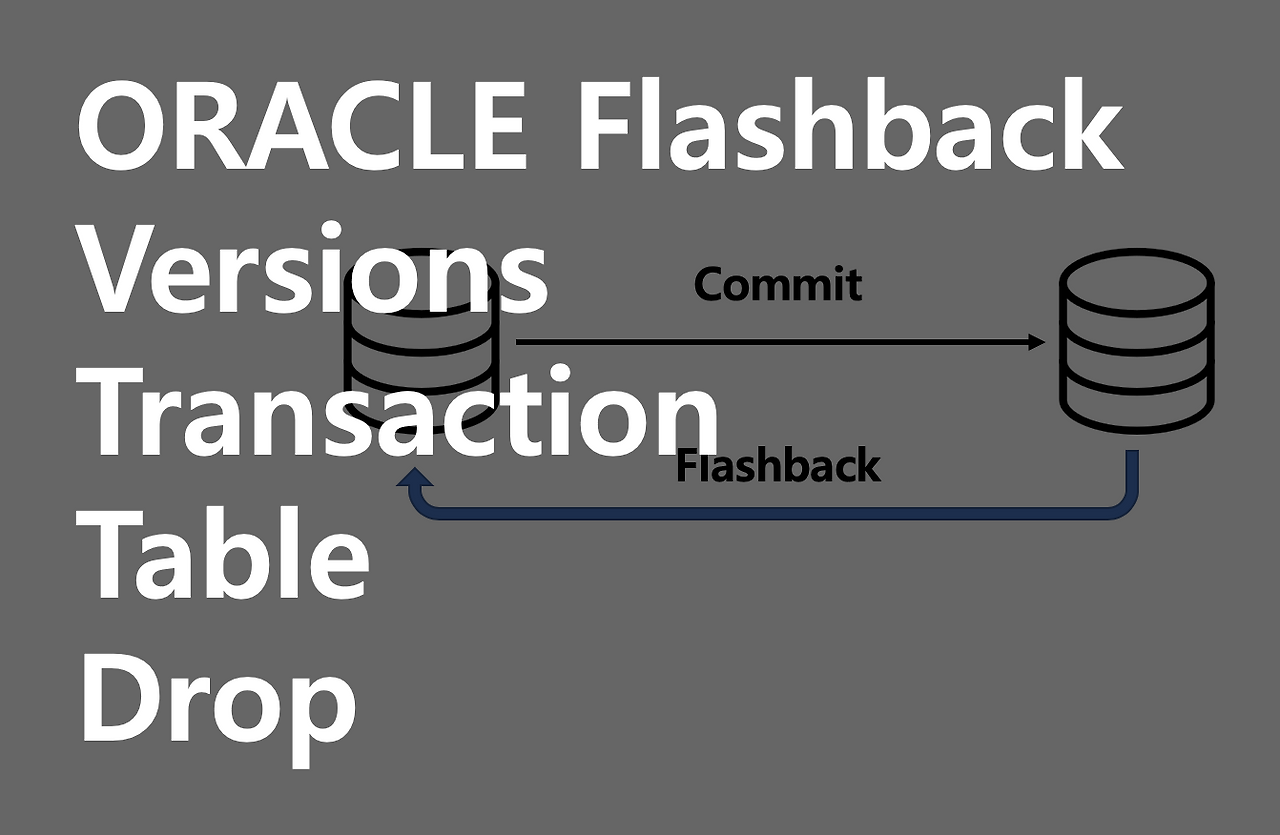 ORACLE Flashback
Versions
Transaction
Table
Drop

Commit

Flashback